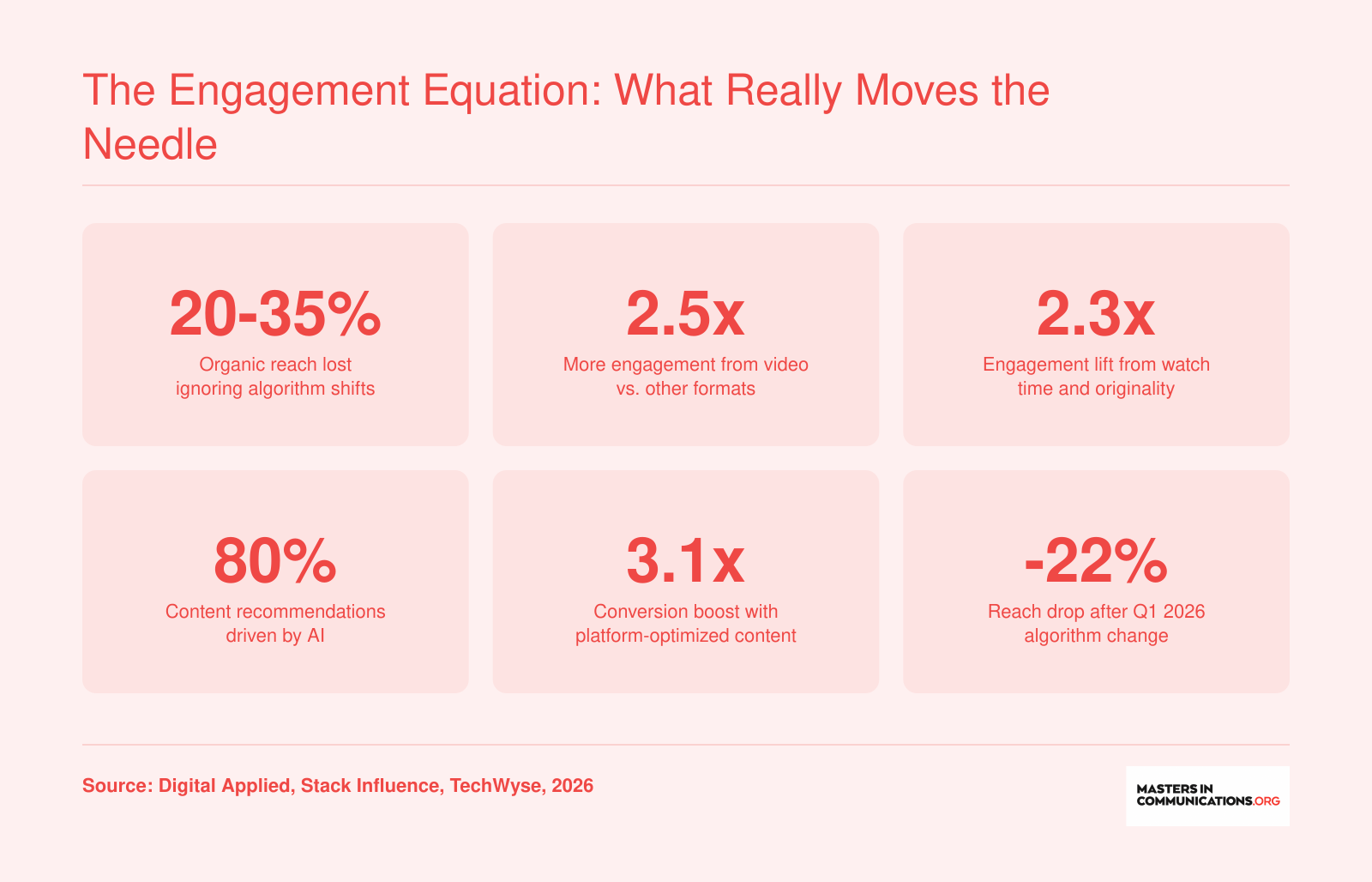 The Engagement Equation: What Really Moves the Needle

20-35%
Organic reach lost ignoring algorithm shifts

2.5x
More engagement from video vs. other formats

2.3x
Engagement lift from watch time and originality

80%
Content recommendations driven by AI

3.1x
Conversion boost with platform-optimized content

-22%
Reach drop after Q1 2026 algorithm change

Source: Digital Applied, Stack Influence, TechWyse, 2026

MASTERS IN COMMUNICATIONS.ORG